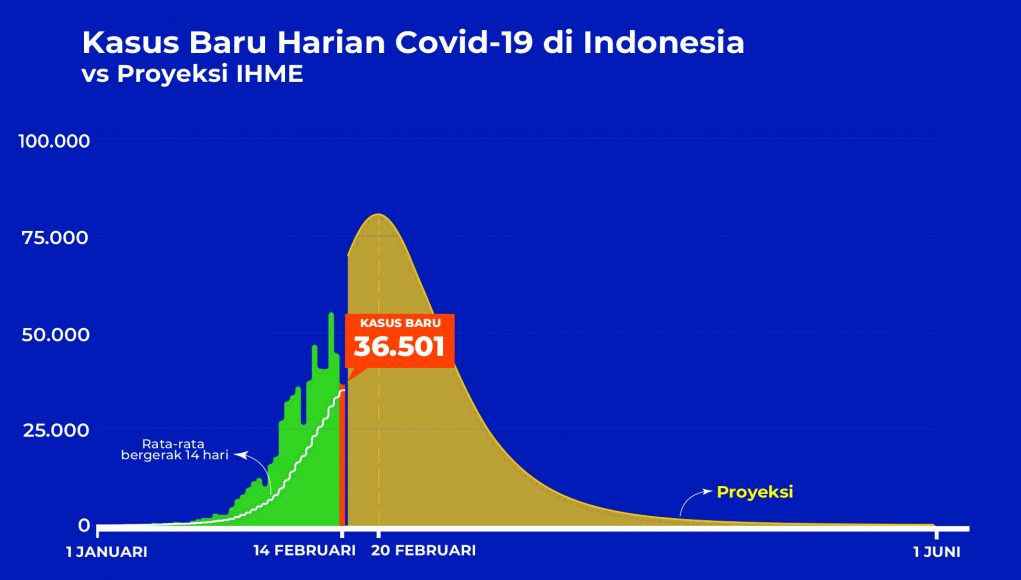 Kasus Baru Harian Covid-19 di Indonesia
vs Proyeksi IHME

100.000
75.000
50.000
25.000
0

KASUS BARU
36.501

Rata-rata bergerak 14 hari

Proyeksi

1 JANUARI
14 FEBRUARI
20 FEBRUARI
1 JUNI